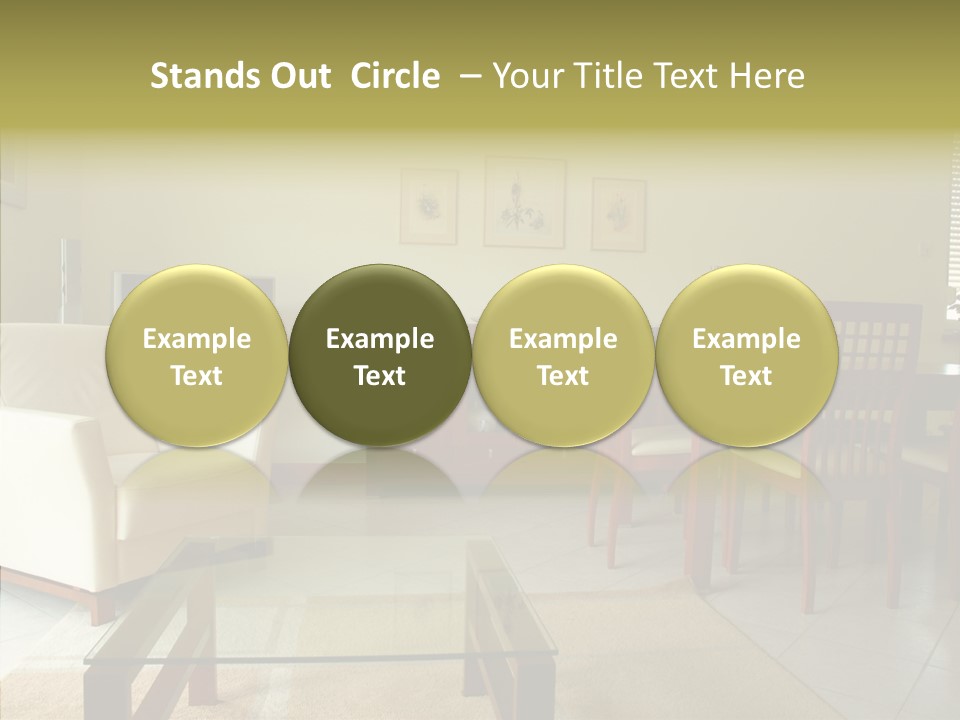 Stands Out Circle – Your Title Text Here

Example Text

Example Text

Example Text

Example Text